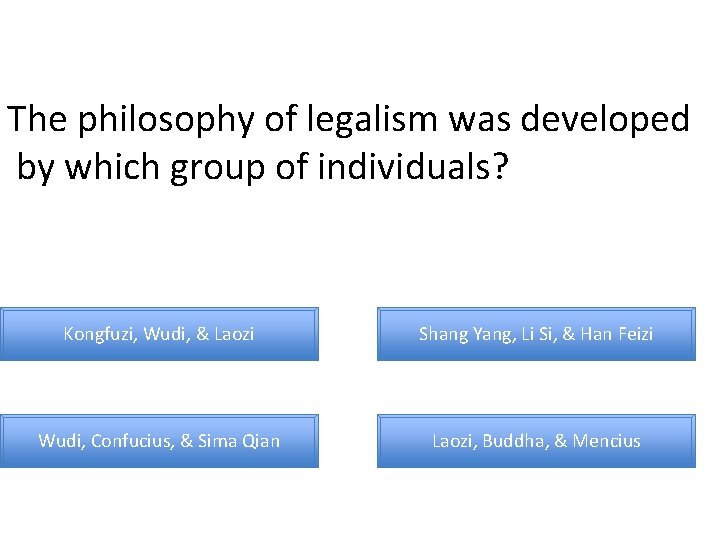 The philosophy of legalism was developed by which group of individuals?

Kongfuzi, Wudi, & Laozi

Shang Yang, Li Si, & Han Feizi

Wudi, Confucius, & Sima Qian

Laozi, Buddha, & Mencius